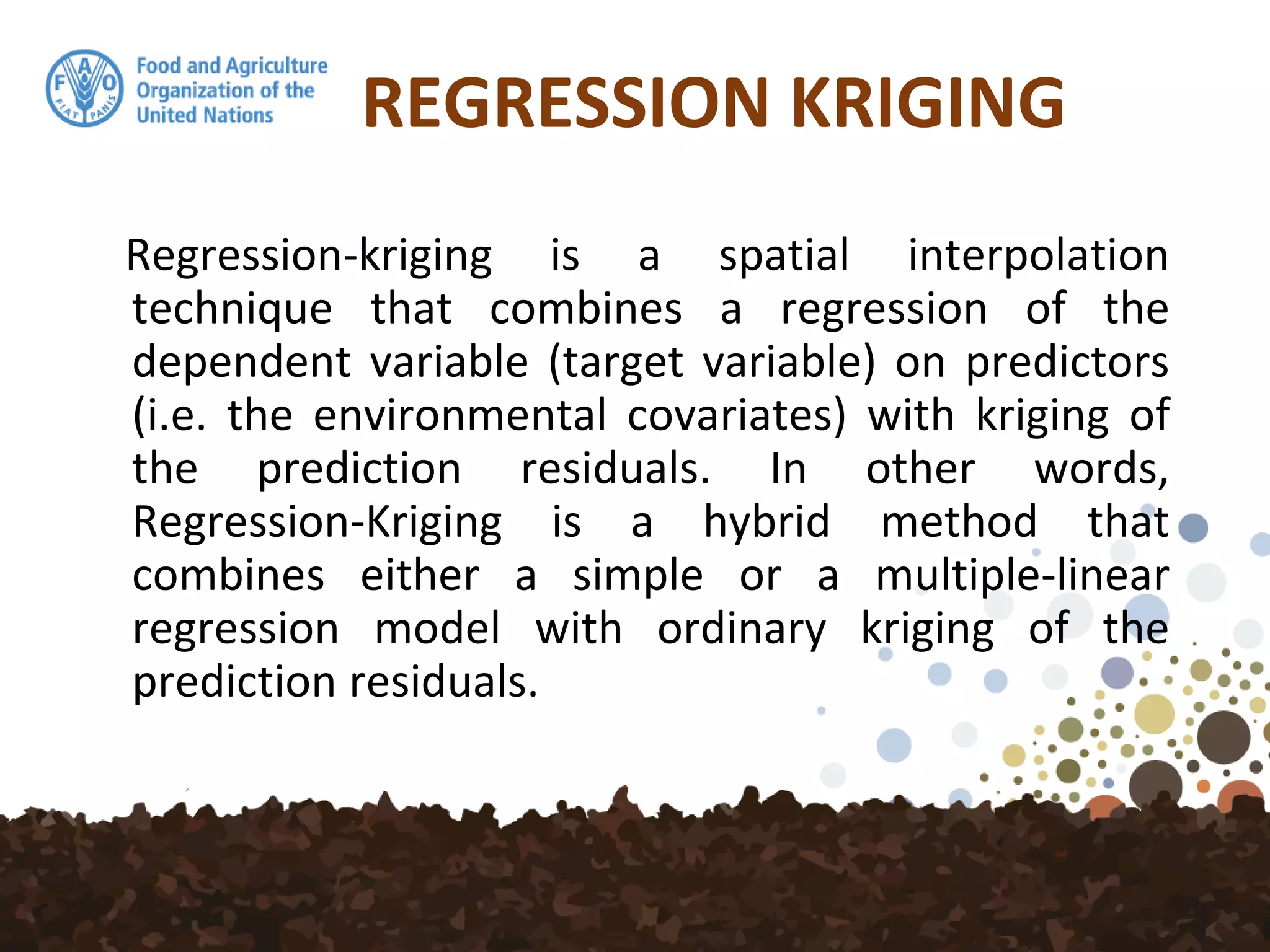 F A O
FIAT PANIS

Food and Agriculture Organization of the United Nations

REGRESSION KRIGING

Regression-kriging is a spatial interpolation technique that combines a regression of the dependent variable (target variable) on predictors (i.e. the environmental covariates) with kriging of the prediction residuals. In other words, Regression-Kriging is a hybrid method that combines either a simple or a multiple-linear regression model with ordinary kriging of the prediction residuals.